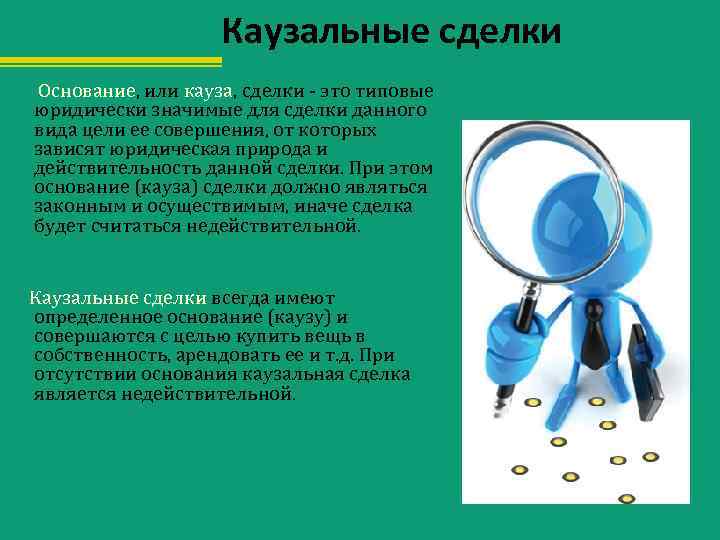 Каузальные сделки

Основание, или кауза, сделки - это типовые юридически значимые для сделки данного вида цели ее совершения, от которых зависят юридическая природа и действительность данной сделки. При этом основание (кауза) сделки должно являться законным и осуществимым, иначе сделка будет считаться недействительной.

Каузальные сделки всегда имеют определенное основание (каузу) и совершаются с целью купить вещь в собственность, арендовать ее и т.д. При отсутствии основания каузальная сделка является недействительной.